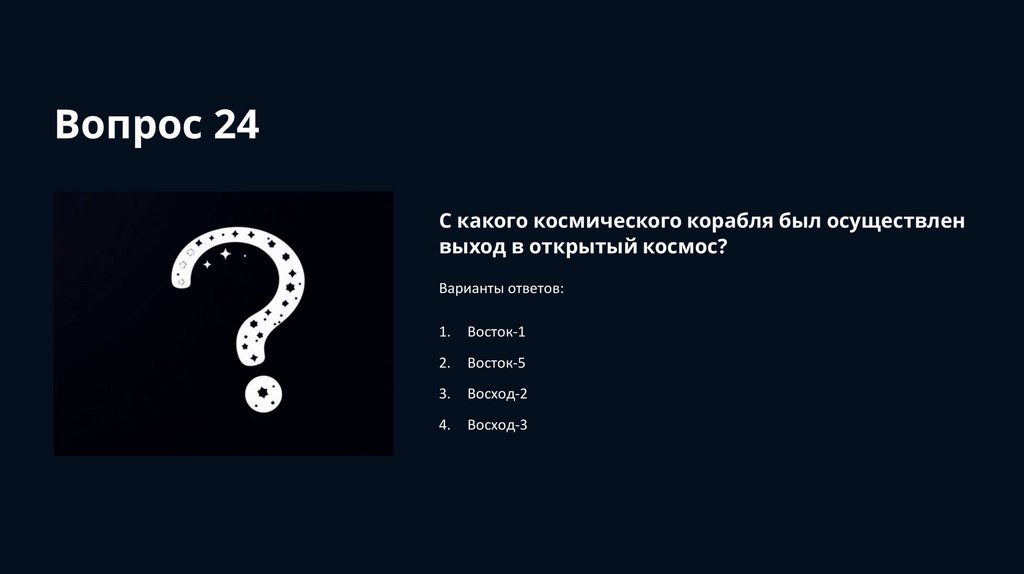 Вопрос 24

С какого космического корабля был осуществлен выход в открытый космос?

Варианты ответов:

1. Восток-1
2. Восток-5
3. Восход-2
4. Восход-3